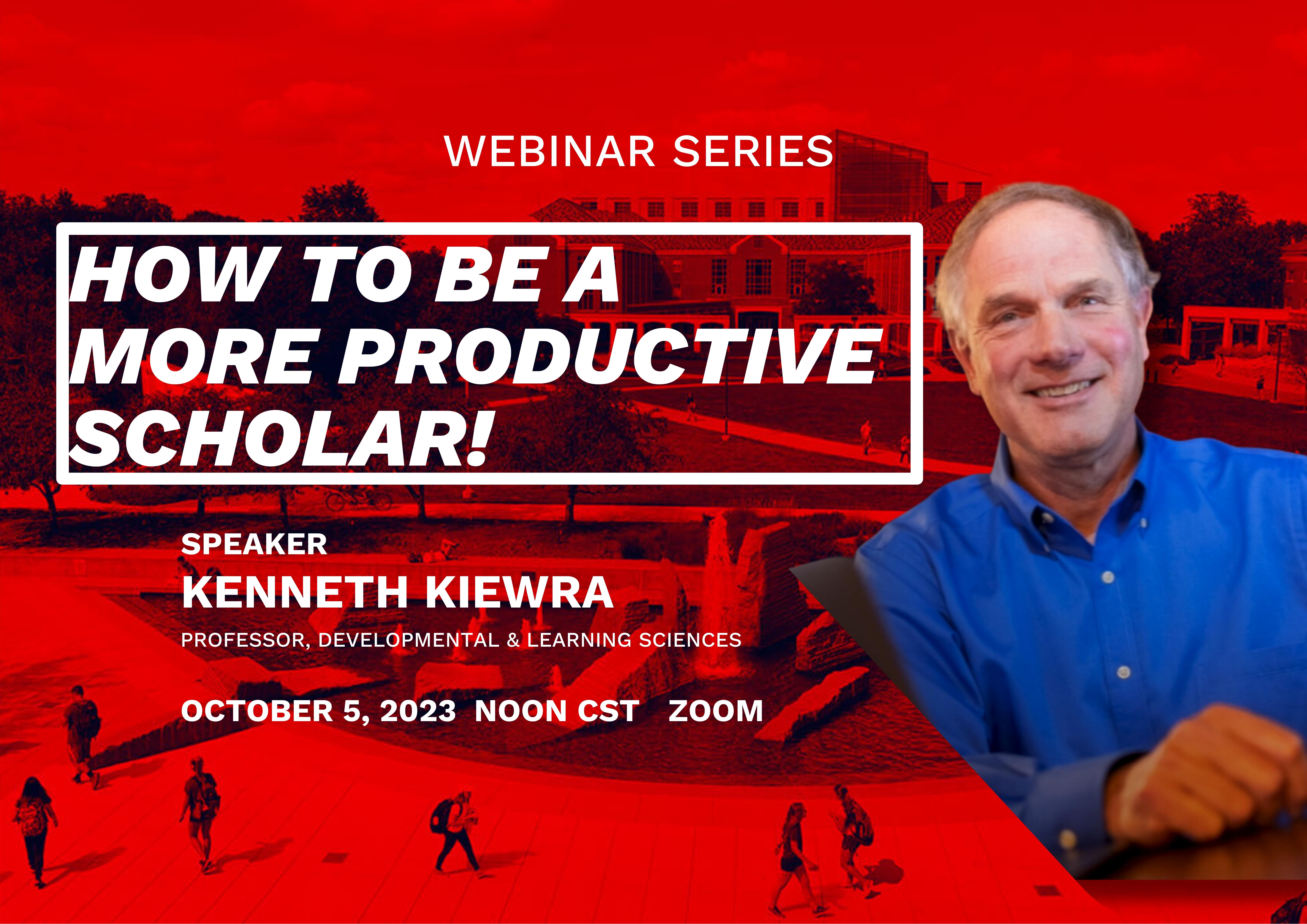 WEBINAR SERIES

HOW TO BE A MORE PRODUCTIVE SCHOLAR!

SPEAKER
KENNETH KIEWRA
PROFESSOR, DEVELOPMENTAL & LEARNING SCIENCES

OCTOBER 5, 2023 NOON CST ZOOM